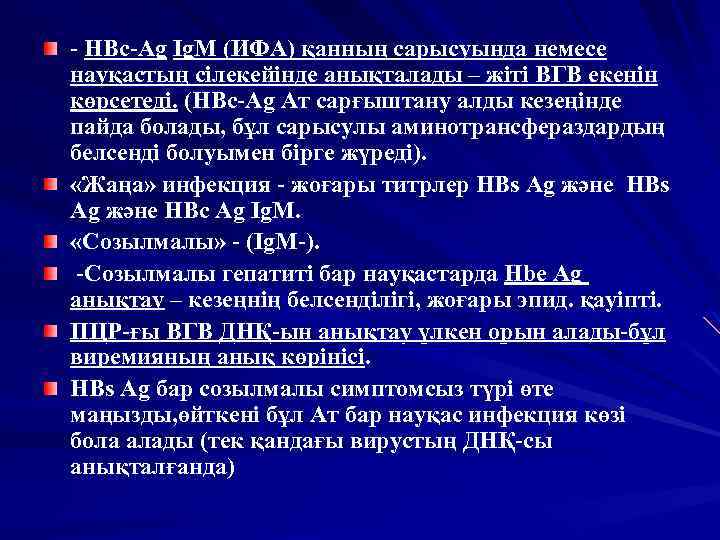 - HBc-Ag IgM (ИФА) қанның сарысуында немесе науқастың сілекейінде анықталады – жіті ВГВ екенін көрсетеді. (HBc-Ag Ат сарғыштану алды кезеңінде пайда болады, бұл сарысулы аминотрансфераздардың белсенді болуымен бірге жүреді).

«Жаңа» инфекция - жоғары титрлер HBs Ag және HBs Ag және HBc Ag IgM.

«Созылмалы» - (IgM-).

-Созылмалы гепатиті бар науқастарда Hbe Ag анықтау – кезеңнің белсенділігі, жоғары эпид. қауіпті.

ПЦР-ғы ВГВ ДНҚ-ын анықтау үлкен орын алады-бұл виремияның анық көрінісі.

HBs Ag бар созылмалы симптомсыз түрі өте маңызды,өйткені бұл Ат бар науқас инфекция көзі бола алады (тек қандағы вирустың ДНҚ-сы анықталғанда)